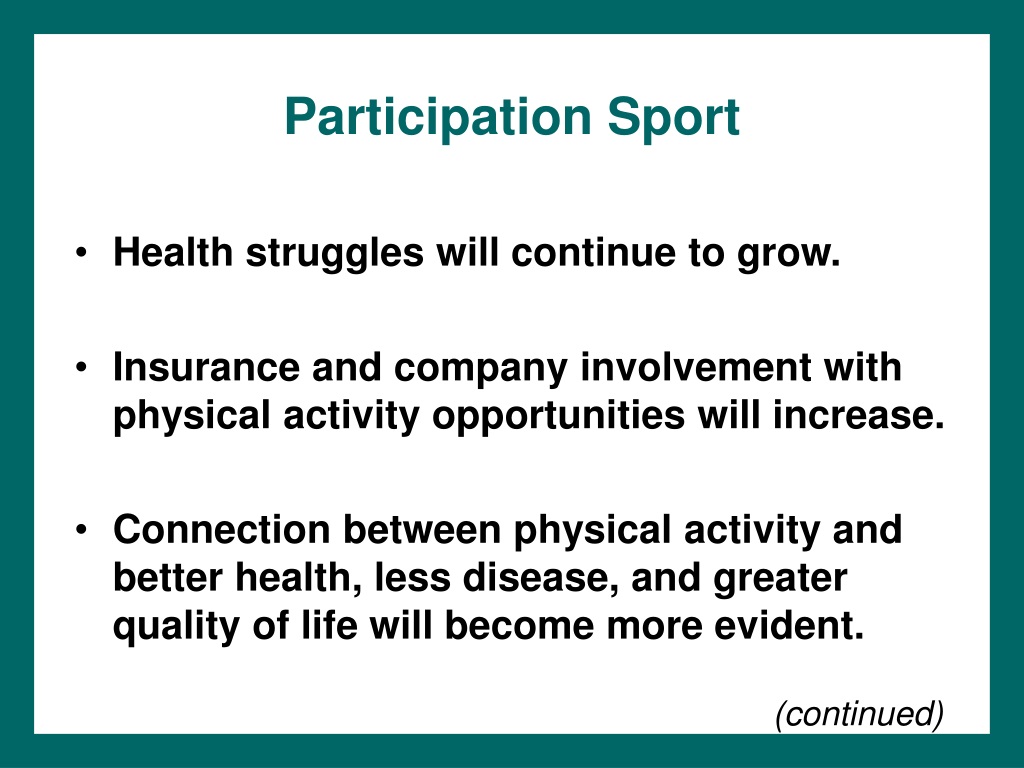 Participation Sport

• Health struggles will continue to grow.

• Insurance and company involvement with physical activity opportunities will increase.

• Connection between physical activity and better health, less disease, and greater quality of life will become more evident.

(continued)